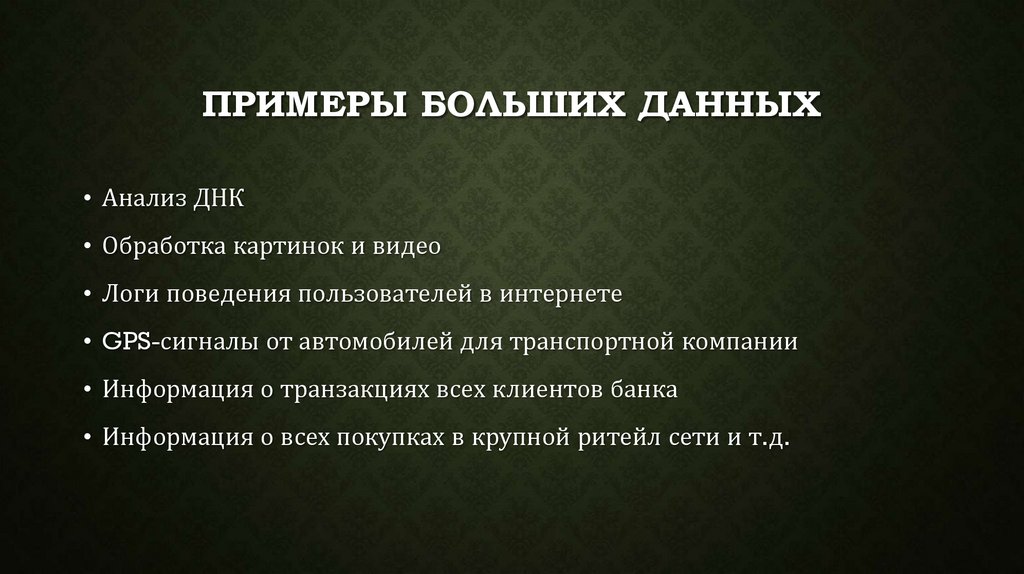 ПРИМЕРЫ БОЛЬШИХ ДАННЫХ

• Анализ ДНК
• Обработка картинок и видео
• Логи поведения пользователей в интернете
• GPS-сигналы от автомобилей для транспортной компании
• Информация о транзакциях всех клиентов банка
• Информация о всех покупках в крупной ритейл сети и т.д.